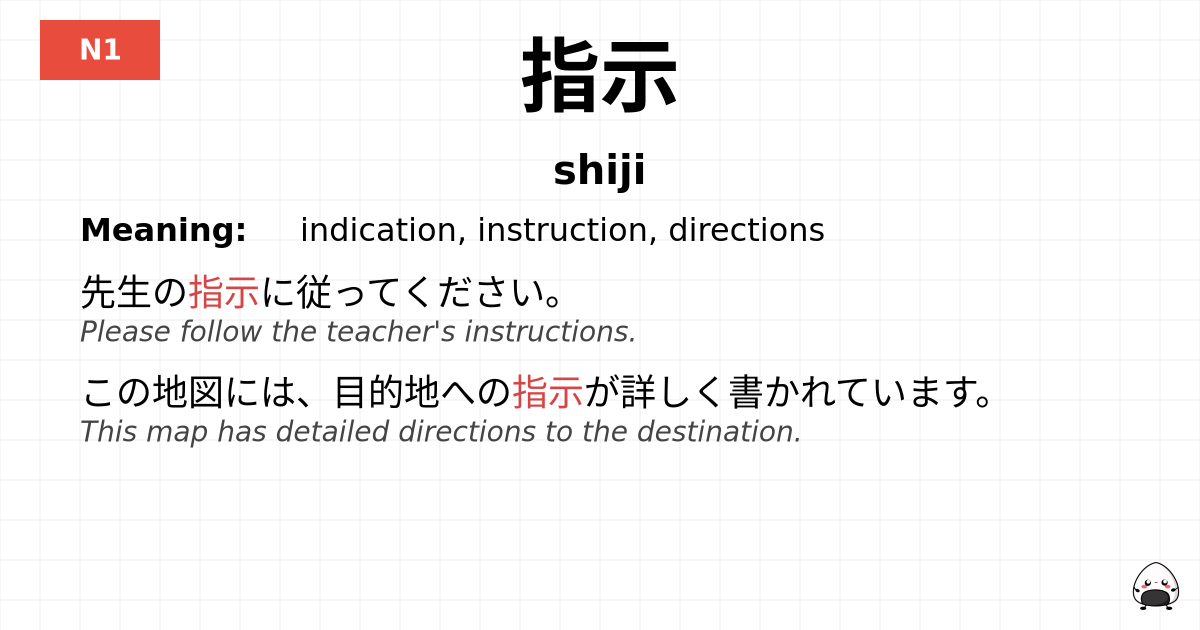 N1

指示

shiji

Meaning: indication, instruction, directions

先生の指示に従ってください。
Please follow the teacher's instructions.

この地図には、目的地への指示が詳しく書かれています。
This map has detailed directions to the destination.